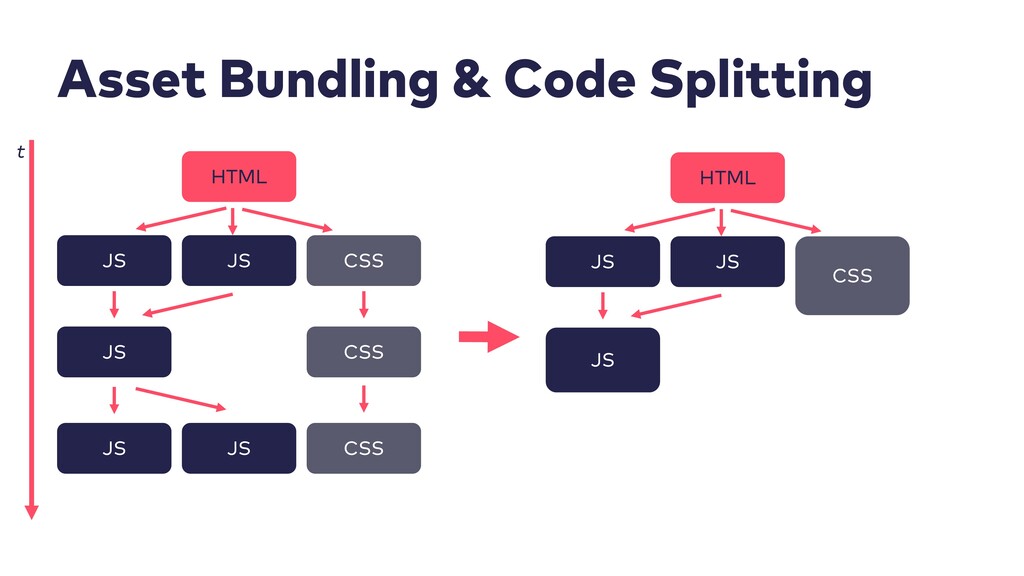 Asset Bundling & Code Splitting

t

HTML

JS JS CSS

JS CSS

JS JS CSS

HTML

JS JS CSS

JS